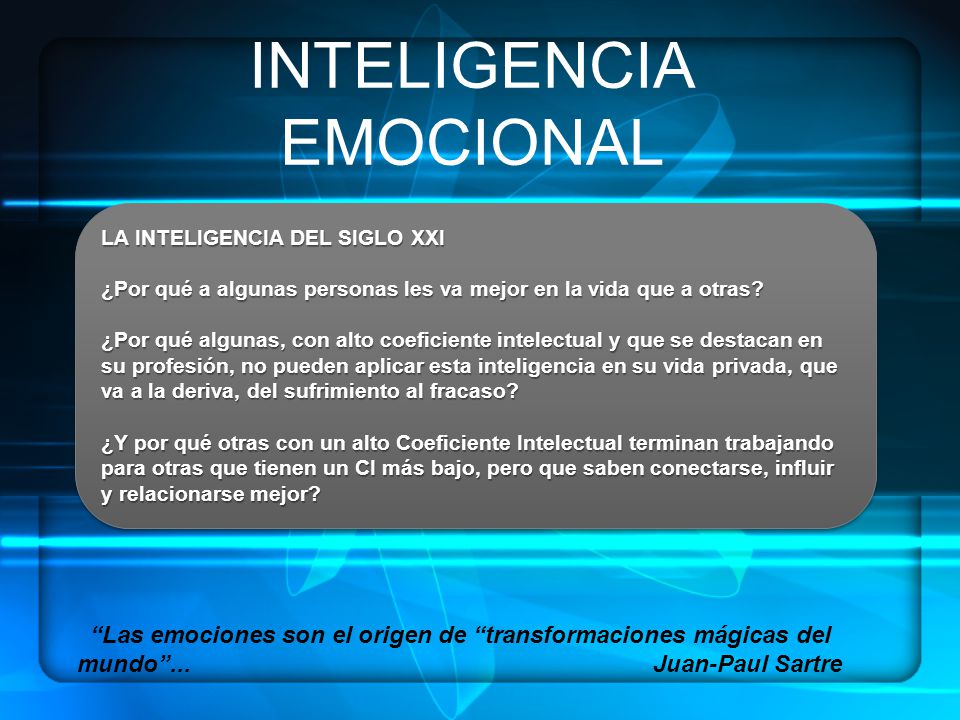 INTELIGENCIA EMOCIONAL

LA INTELIGENCIA DEL SIGLO XXI

¿Por qué a algunas personas les va mejor en la vida que a otras?

¿Por qué algunas, con alto coeficiente intelectual y que se destacan en su profesión, no pueden aplicar esta inteligencia en su vida privada, que va a la deriva, del sufrimiento al fracaso?

¿Y por qué otras con un alto Coeficiente Intelectual terminan trabajando para otras que tienen un CI más bajo, pero que saben conectarse, influir y relacionarse mejor?

“Las emociones son el origen de “transformaciones mágicas del mundo”... Juan-Paul Sartre